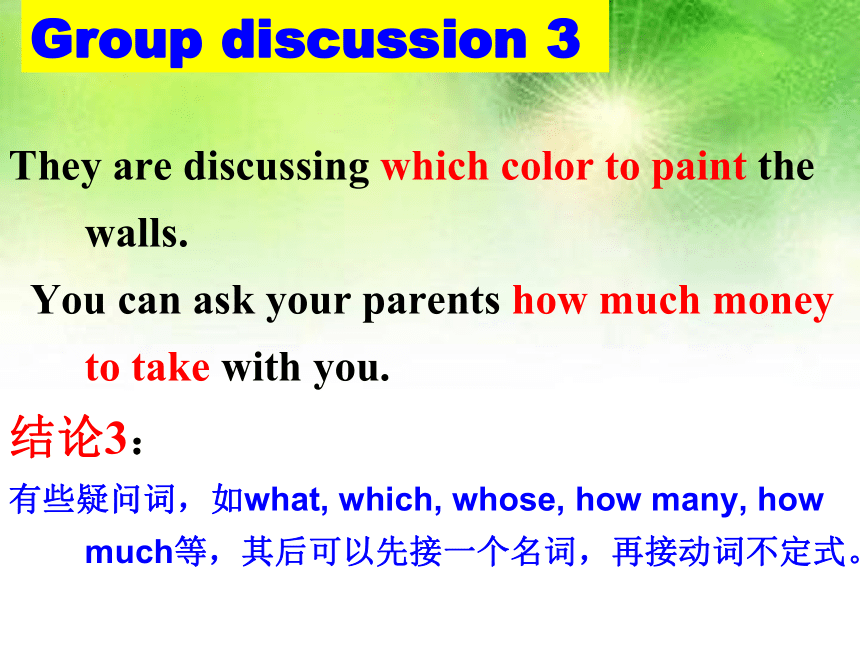 Group discussion 3

They are discussing which color to paint the walls.

You can ask your parents how much money to take with you.

结论3：

有些疑问词，如what, which, whose, how many, how much等，其后可以先接一个名词，再接动词不定式。